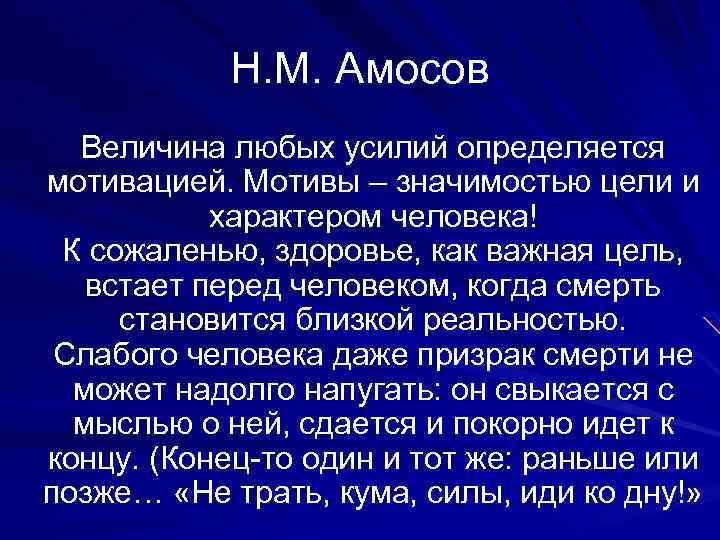 Н.М. Амосов

Величина любых усилий определяется мотивацией. Мотивы – значимостью цели и характером человека!
К сожаленью, здоровье, как важная цель, встает перед человеком, когда смерть становится близкой реальностью.
Слабого человека даже призрак смерти не может надолго напугать: он свыкается с мыслью о ней, сдается и покорно идет к концу. (Конец-то один и тот же: раньше или позже… «Не трать, кума, силы, иди ко дну!»